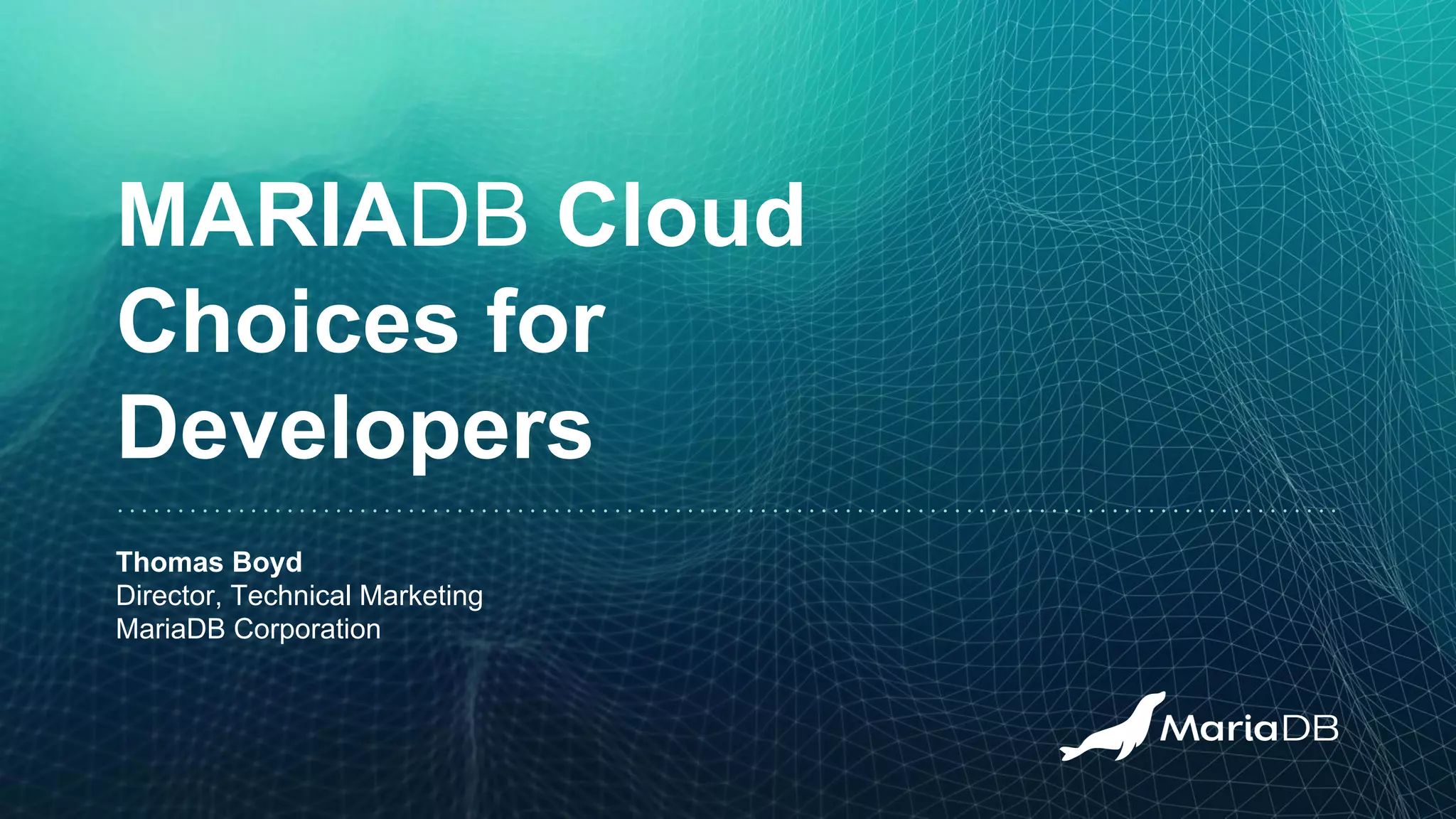 MARIADB Cloud Choices for Developers

Thomas Boyd
Director, Technical Marketing
MariaDB Corporation

MariaDB